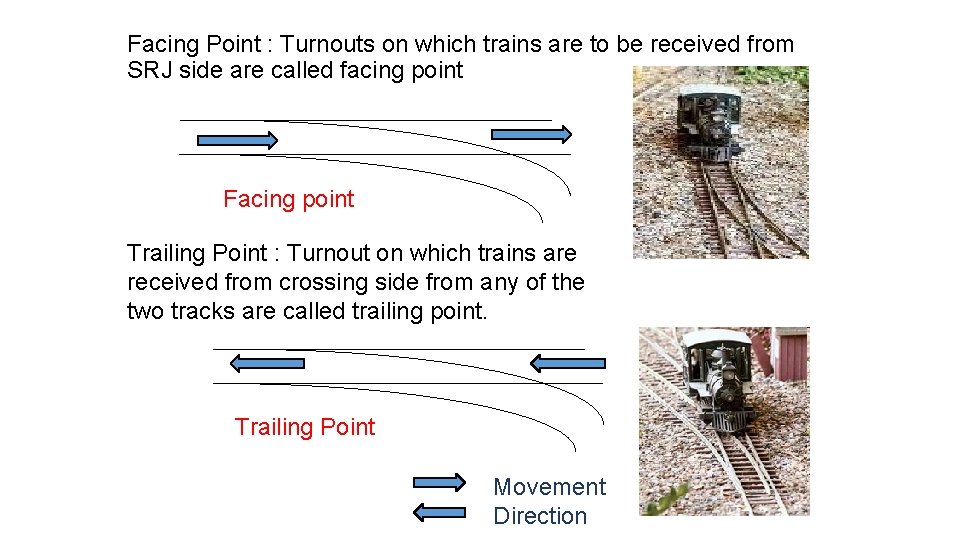 Facing Point : Turnouts on which trains are to be received from SRJ side are called facing point

Facing point

Trailing Point : Turnout on which trains are received from crossing side from any of the two tracks are called trailing point.

Trailing Point

Movement Direction